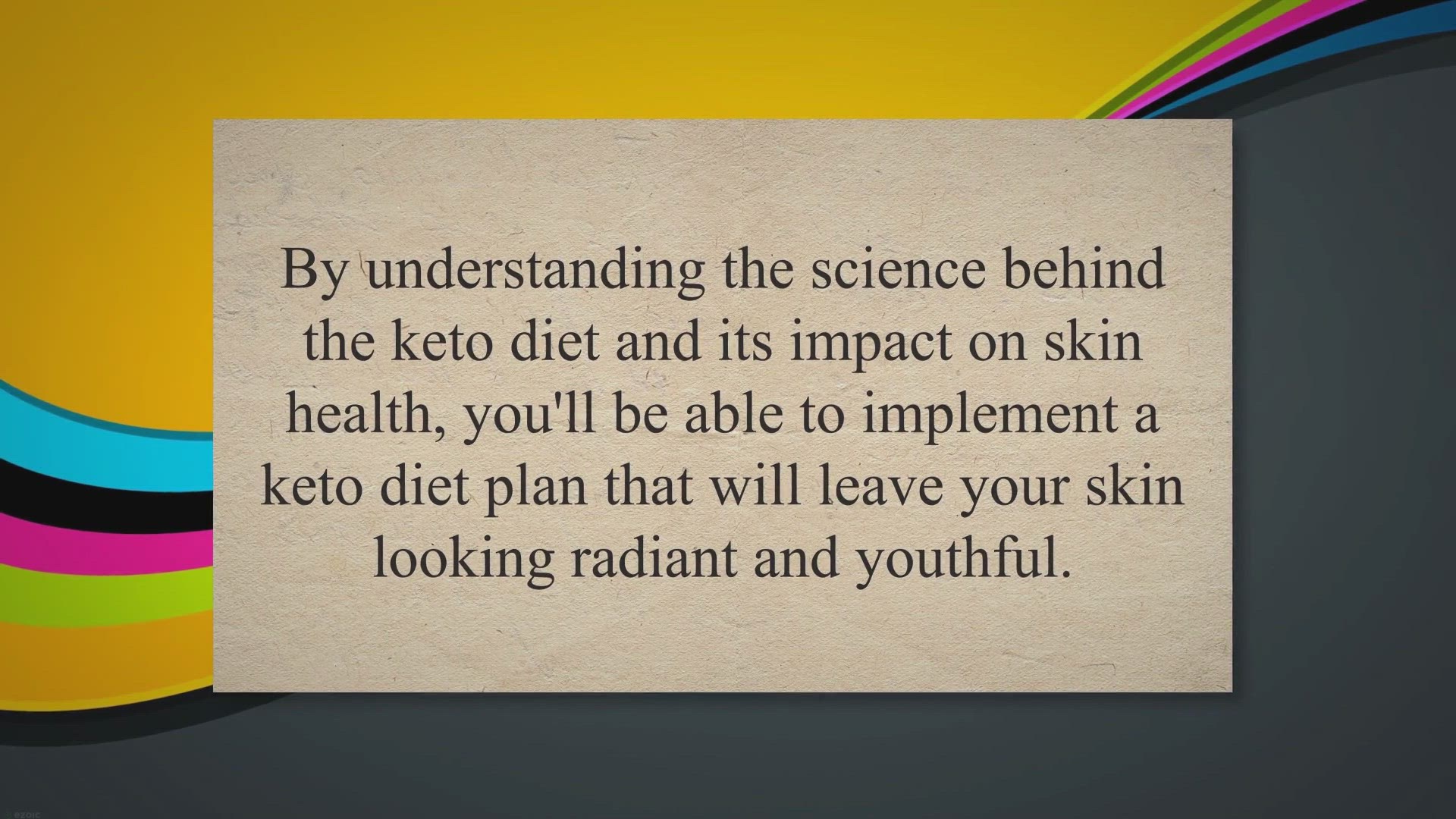 By understanding the science behind the keto diet and its impact on skin health, you'll be able to implement a keto diet plan that will leave your skin looking radiant and youthful.

ezoic